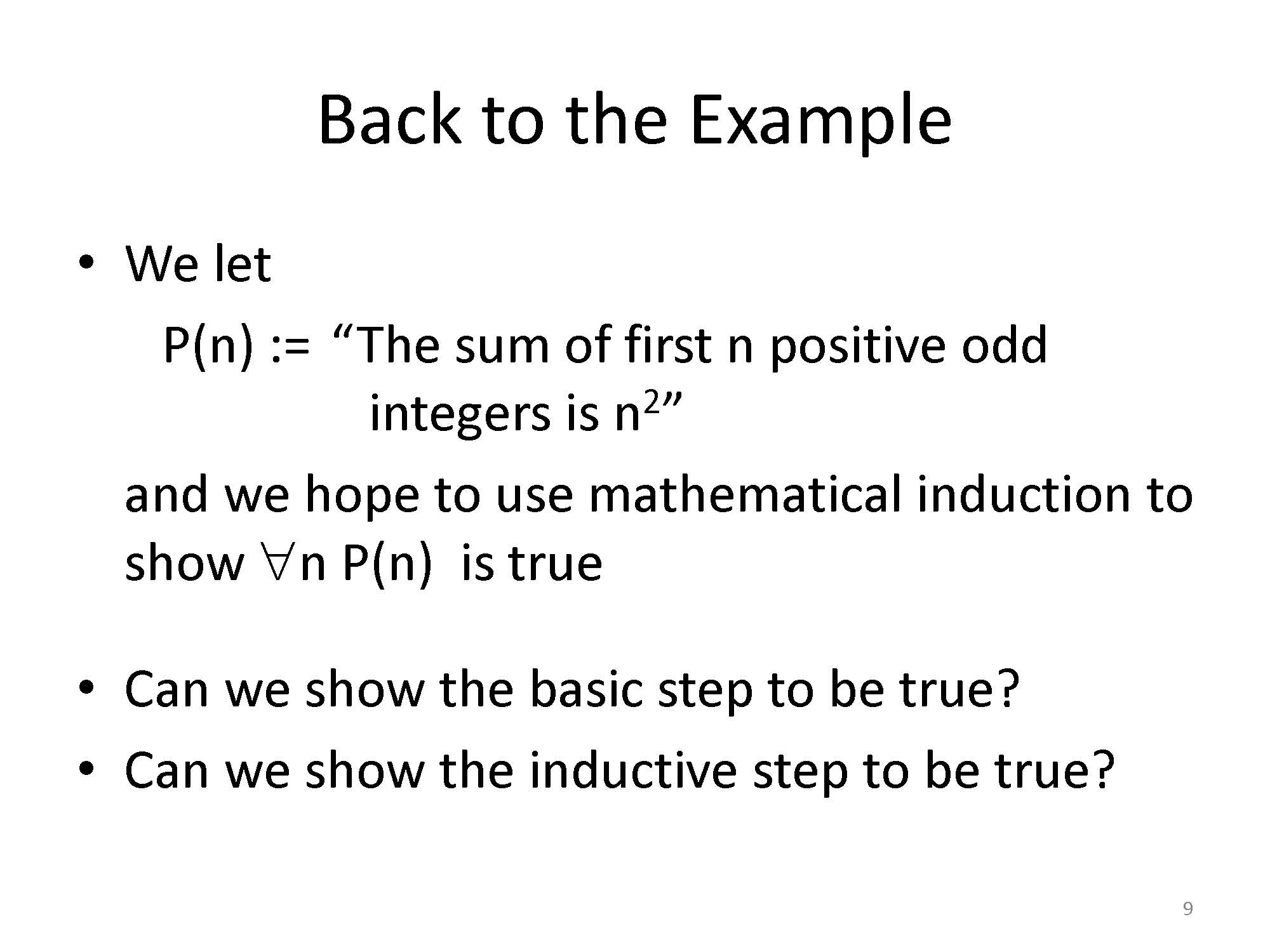 Back to the Example

• We let

P(n) := “The sum of first n positive odd integers is $n^2$”

and we hope to use mathematical induction to show $\forall$n P(n) is true

• Can we show the basic step to be true?
• Can we show the inductive step to be true?

9